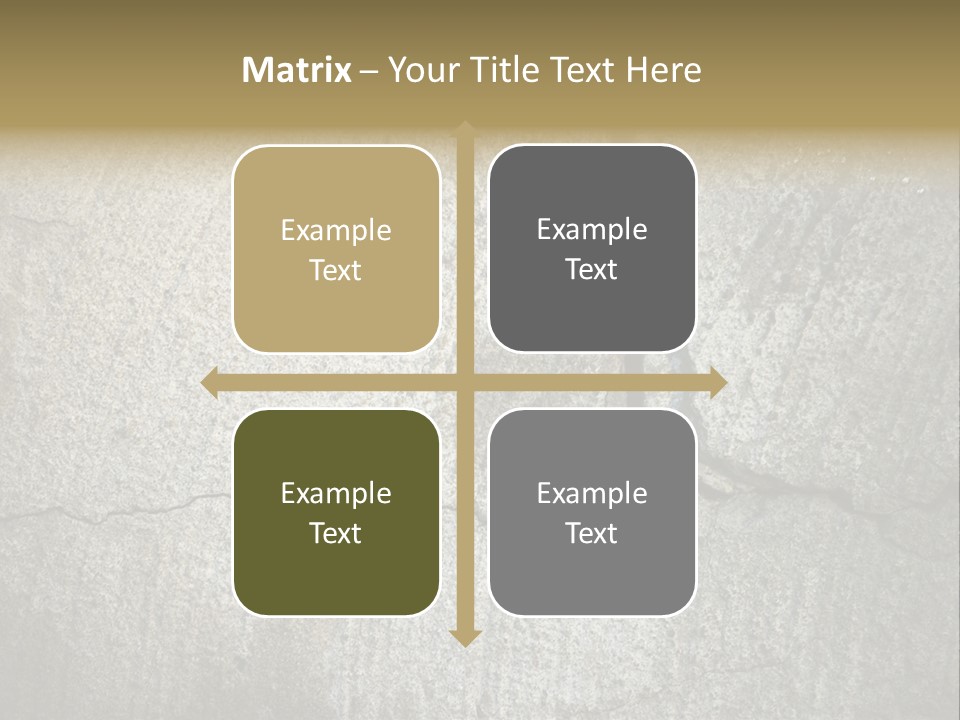 Matrix – Your Title Text Here

Example Text

Example Text

Example Text

Example Text